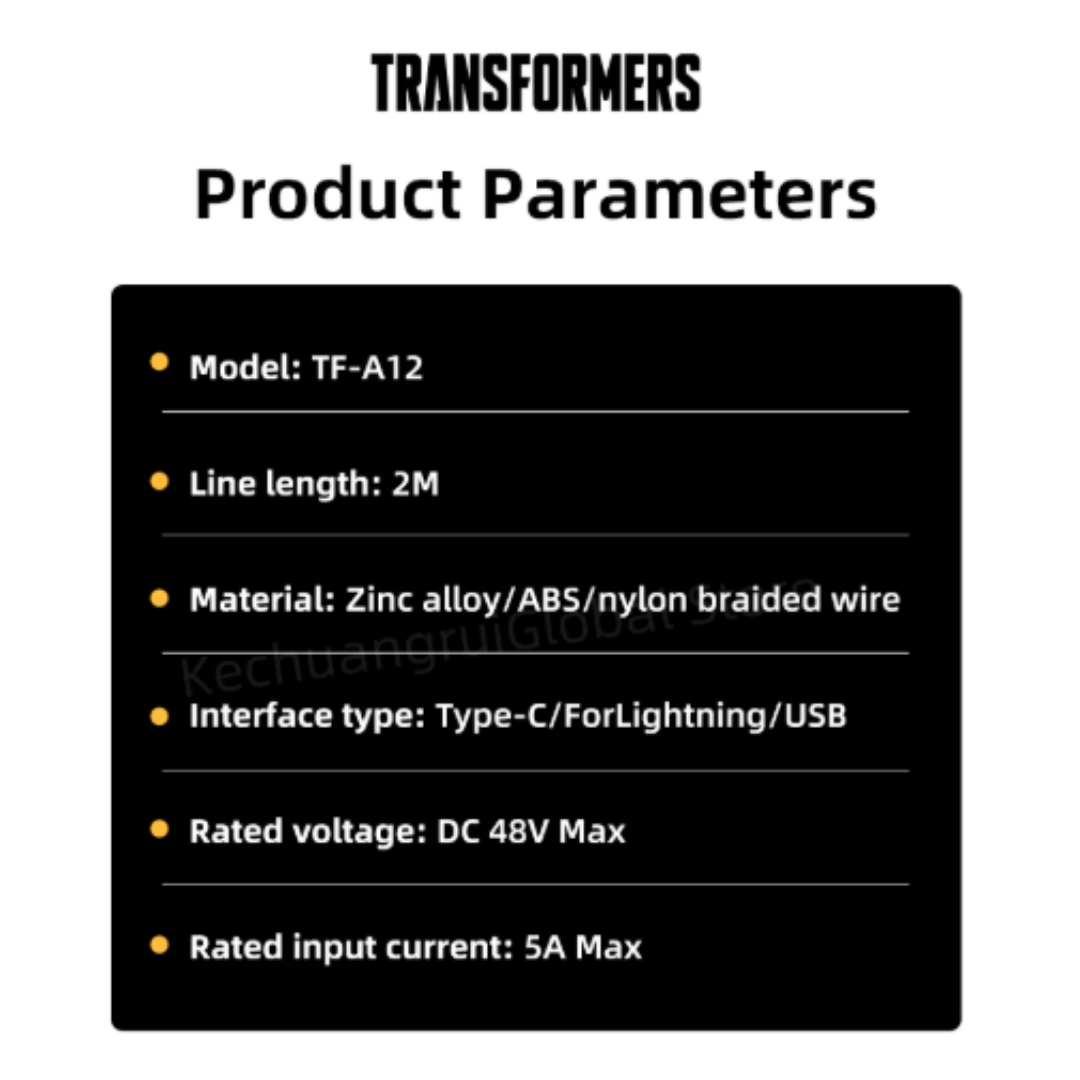 TRANSFORMERS

Product Parameters

Model: TF-A12

Line length: 2M

Material: Zinc alloy/ABS/nylon braided wire

KechuangruiGlobal Store

Interface type: Type-C/ForLightning/USB

Rated voltage: DC 48V Max

Rated input current: 5A Max